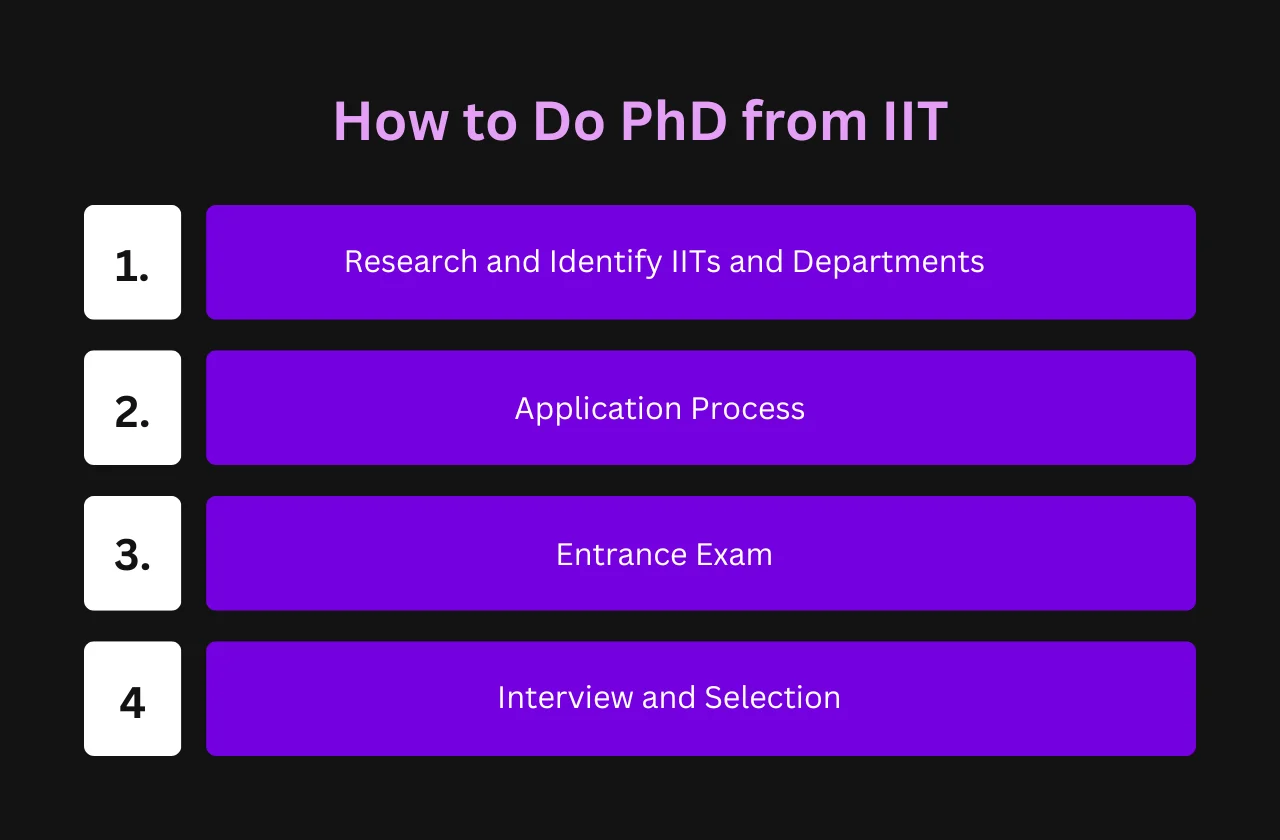 How to Do PhD from IIT

1. Research and Identify IITs and Departments

2. Application Process

3. Entrance Exam

4 Interview and Selection